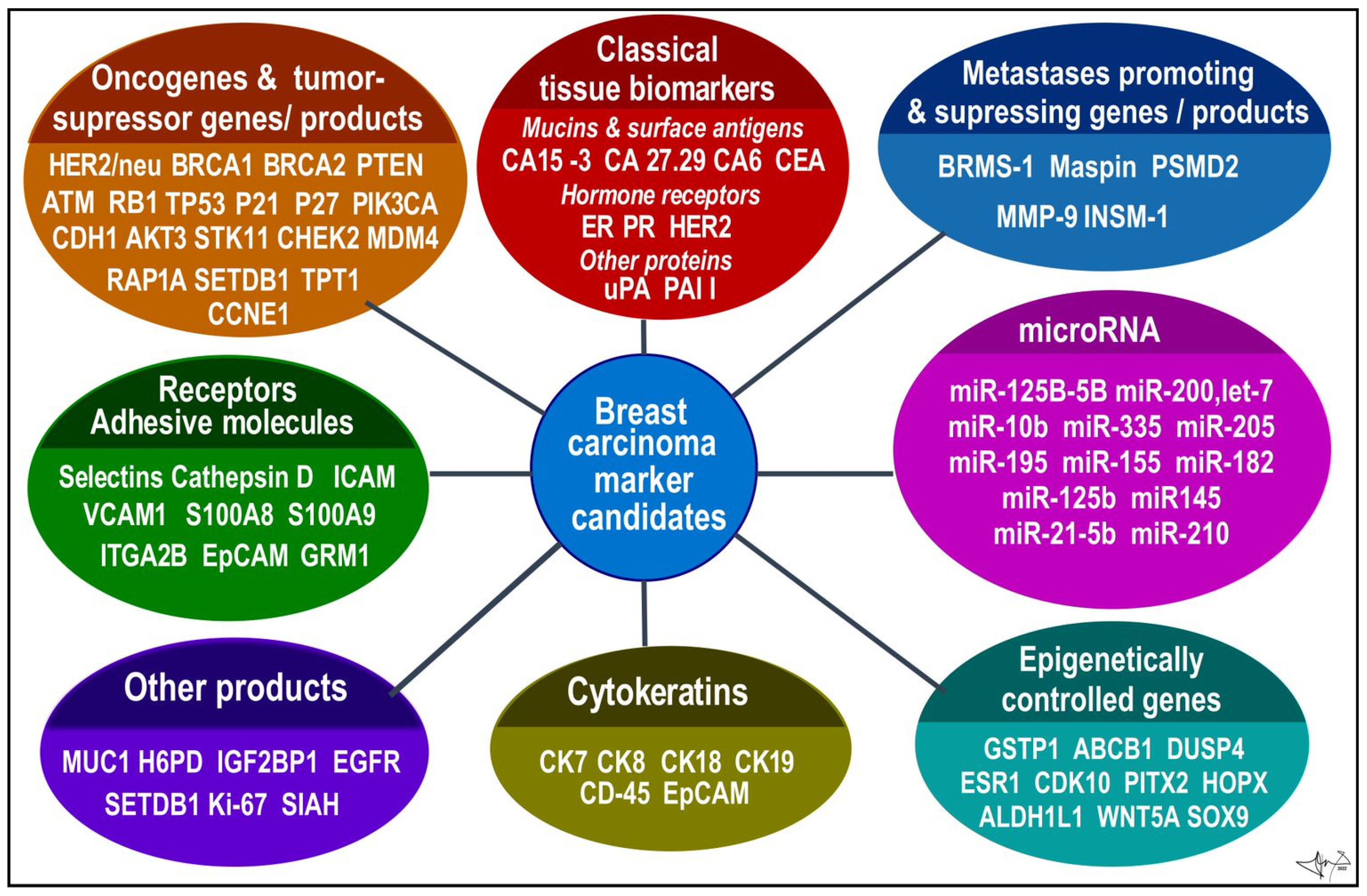 Oncogenes & tumor-supressor genes/ products

HER2/neu BRCA1 BRCA2 PTEN ATM RB1 TP53 P21 P27 PIK3CA CDH1 AKT3 STK11 CHEK2 MDM4 RAP1A SETDB1 TPT1 CCNE1

Classical tissue biomarkers

Mucins & surface antigens
CA15 -3 CA 27.29 CA6 CEA
Hormone receptors
ER PR HER2
Other proteins
uPA PAI I

Metastases promoting & supressing genes / products

BRMS-1 Maspin PSMD2
MMP-9 INSM-1

Receptors Adhesive molecules

Selectins Cathepsin D ICAM VCAM1 S100A8 S100A9 ITGA2B EpCAM GRM1

Breast carcinoma marker candidates

microRNA

miR-125B-5B miR-200,let-7 miR-10b miR-335 miR-205 miR-195 miR-155 miR-182 miR-125b miR145 miR-21-5b miR-210

Other products

MUC1 H6PD IGF2BP1 EGFR SETDB1 Ki-67 SIAH

Cytokeratins

CK7 CK8 CK18 CK19 CD-45 EpCAM

Epigenetically controlled genes

GSTP1 ABCB1 DUSP4 ESR1 CDK10 PITX2 HOPX ALDH1L1 WNT5A SOX9

2022